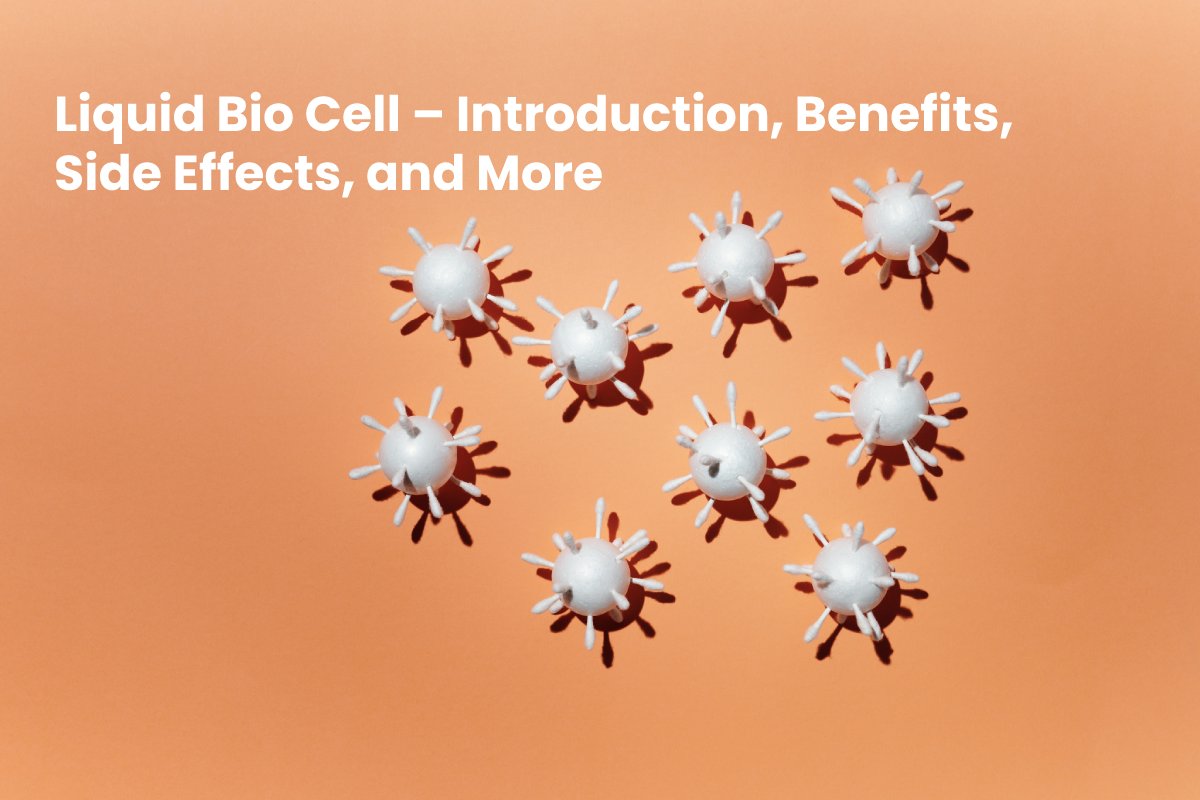 Liquid Bio Cell – Introduction, Benefits, Side Effects, and More